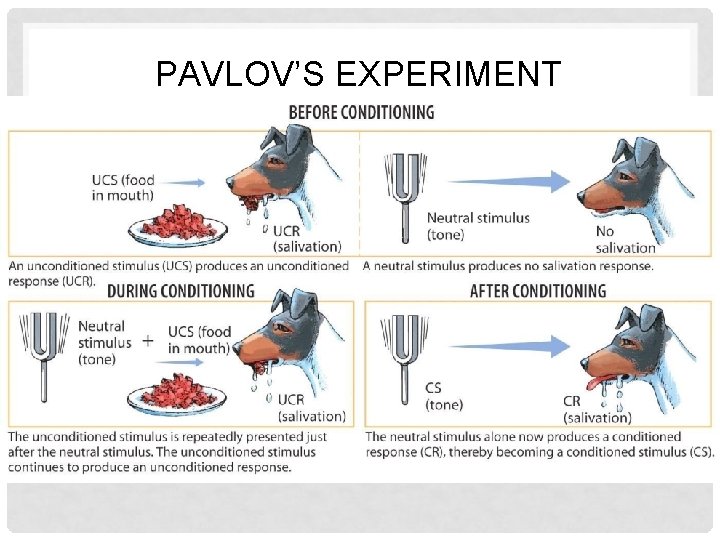 PAVLOV'S EXPERIMENT

BEFORE CONDITIONING

UCS (food in mouth)

UCR (salivation)

An unconditioned stimulus (UCS) produces an unconditioned response (UCR).

Neutral stimulus (tone)

No salivation

A neutral stimulus produces no salivation response.

DURING CONDITIONING

Neutral stimulus (tone) + UCS (food in mouth)

UCR (salivation)

The unconditioned stimulus is repeatedly presented just after the neutral stimulus. The unconditioned stimulus continues to produce an unconditioned response.

AFTER CONDITIONING

CS (tone)

CR (salivation)

The neutral stimulus alone now produces a conditioned response (CR), thereby becoming a conditioned stimulus (CS).